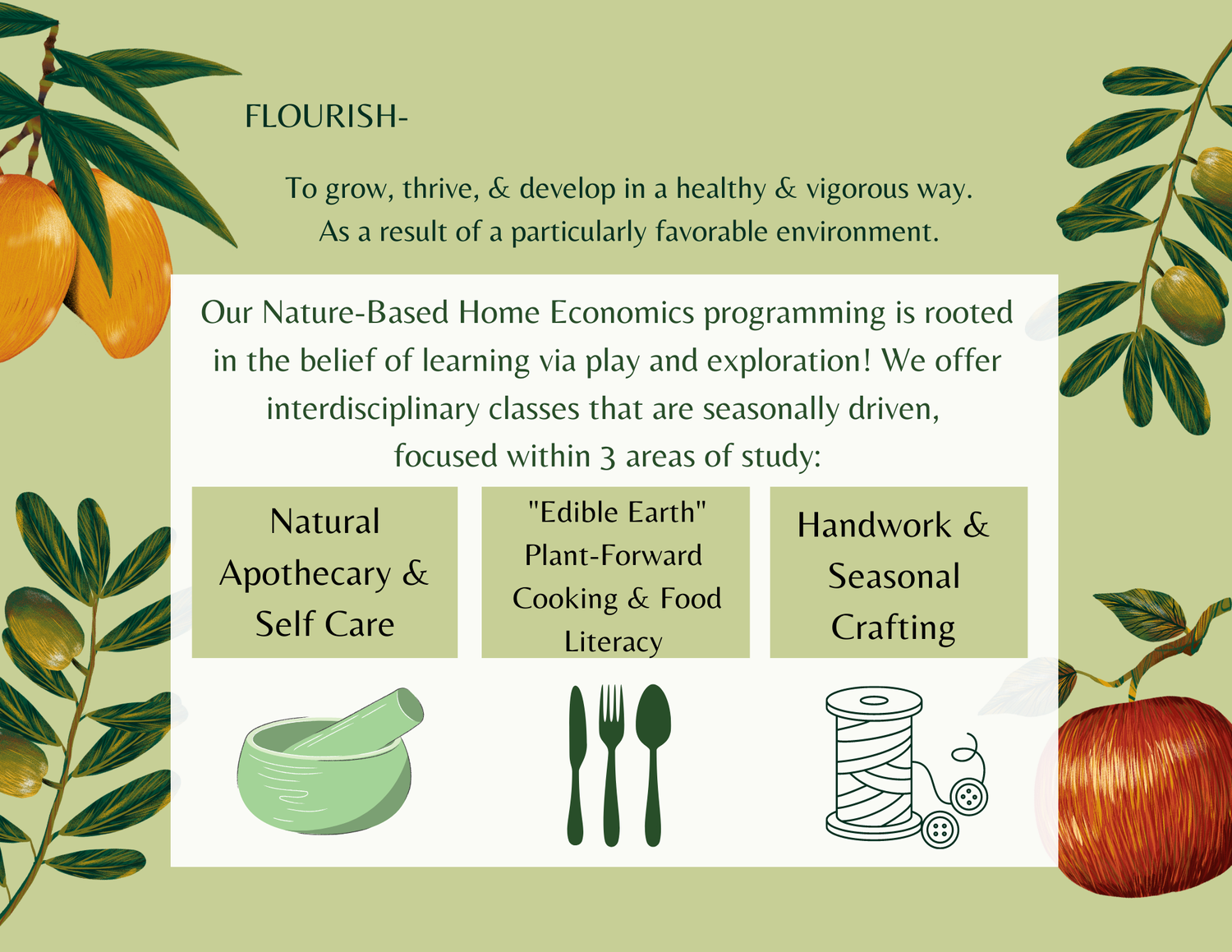 FLOURISH-

To grow, thrive, & develop in a healthy & vigorous way.
As a result of a particularly favorable environment.

Our Nature-Based Home Economics programming is rooted in the belief of learning via play and exploration! We offer interdisciplinary classes that are seasonally driven, focused within 3 areas of study:

Natural Apothecary & Self Care

"Edible Earth" Plant-Forward Cooking & Food Literacy

Handwork & Seasonal Crafting